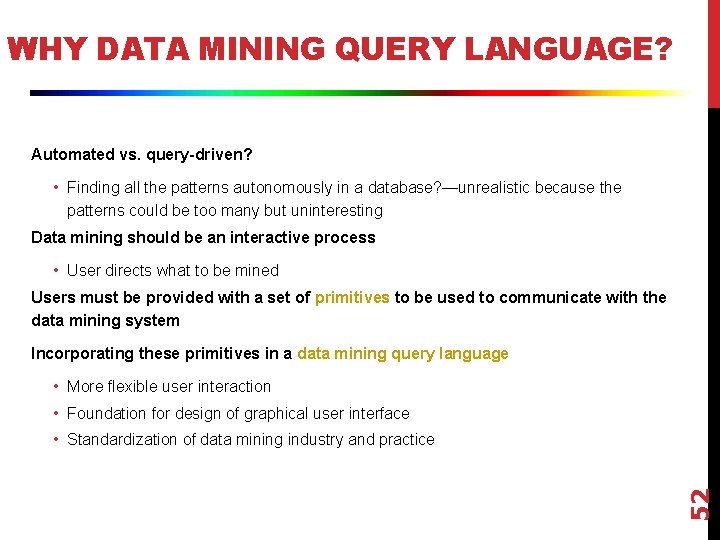 WHY DATA MINING QUERY LANGUAGE?

Automated vs. query-driven?

• Finding all the patterns autonomously in a database?—unrealistic because the patterns could be too many but uninteresting

Data mining should be an interactive process

• User directs what to be mined

Users must be provided with a set of primitives to be used to communicate with the data mining system

Incorporating these primitives in a data mining query language

• More flexible user interaction
• Foundation for design of graphical user interface
• Standardization of data mining industry and practice

52